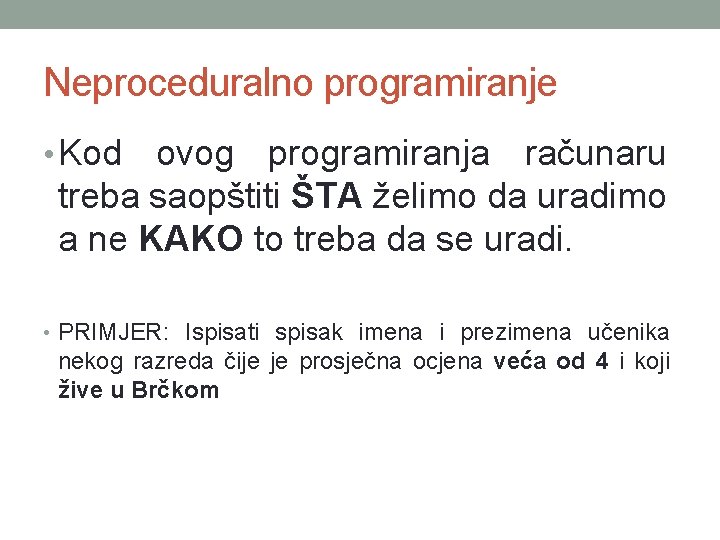 Neproceduralno programiranje

• Kod ovog programiranja računaru treba saopštiti ŠTA želimo da uradimo a ne KAKO to treba da se uradi.

• PRIMJER: Ispisati spisak imena i prezimena učenika nekog razreda čije je prosječna ocjena veća od 4 i koji žive u Brčkom